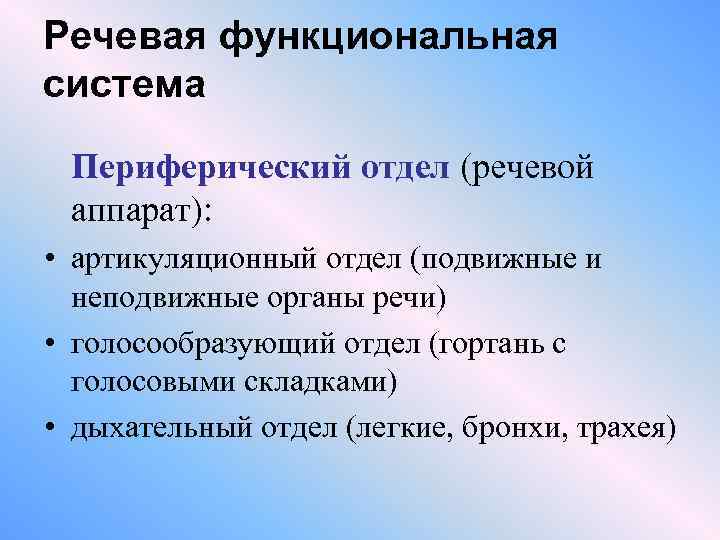 Речевая функциональная система

Периферический отдел (речевой аппарат):

• артикуляционный отдел (подвижные и неподвижные органы речи)
• голосообразующий отдел (гортань с голосовыми складками)
• дыхательный отдел (легкие, бронхи, трахея)